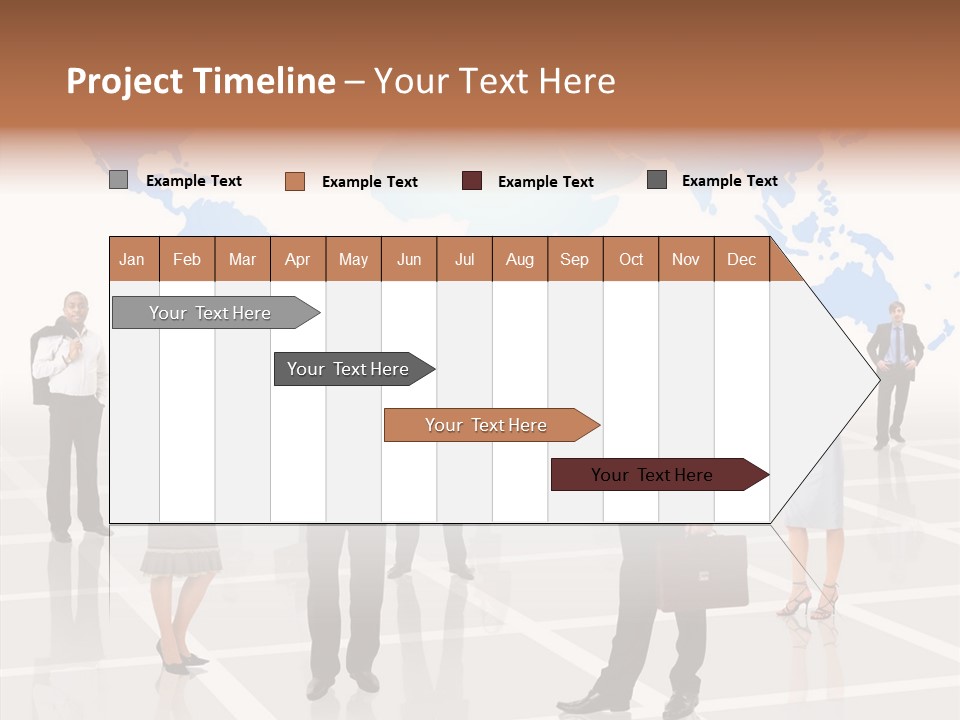 Project Timeline – Your Text Here

Example Text Example Text Example Text Example Text

| Jan | Feb | Mar | Apr | May | Jun | Jul | Aug | Sep | Oct | Nov | Dec |
|---|---|---|---|---|---|---|---|---|---|---|---|

Your Text Here

Your Text Here

Your Text Here

Your Text Here